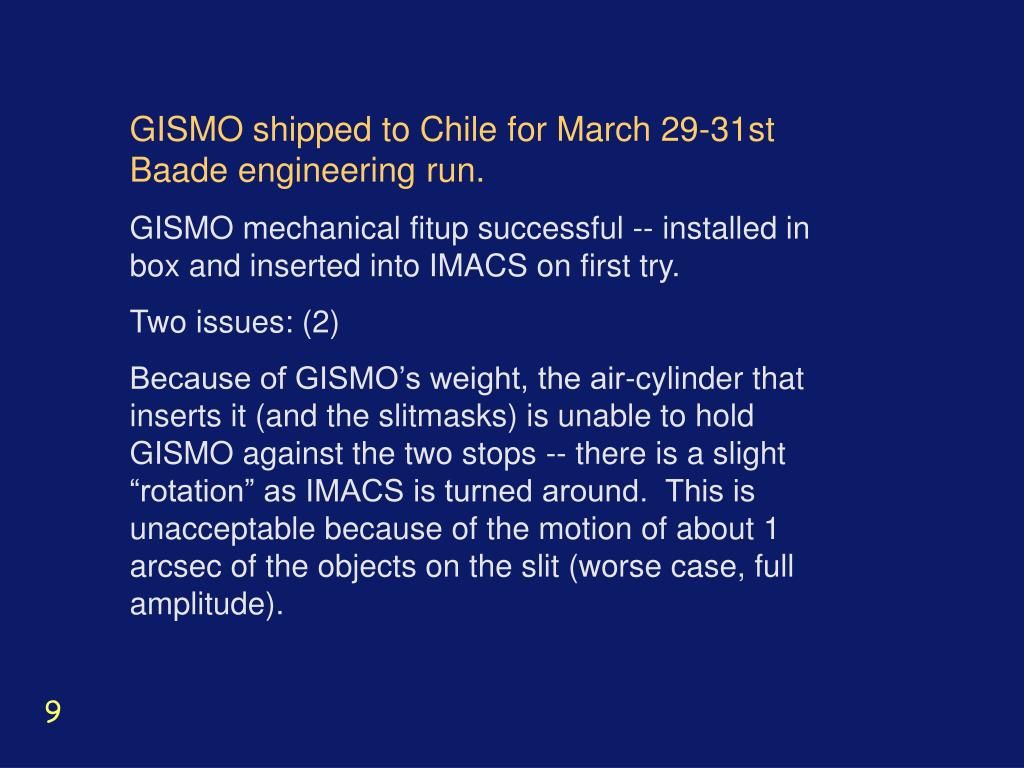 GISMO shipped to Chile for March 29-31st Baade engineering run.

GISMO mechanical fitup successful -- installed in box and inserted into IMACS on first try.

Two issues: (2)

Because of GISMO’s weight, the air-cylinder that inserts it (and the slitmasks) is unable to hold GISMO against the two stops -- there is a slight “rotation” as IMACS is turned around.  This is unacceptable because of the motion of about 1 arcsec of the objects on the slit (worse case, full amplitude).

9